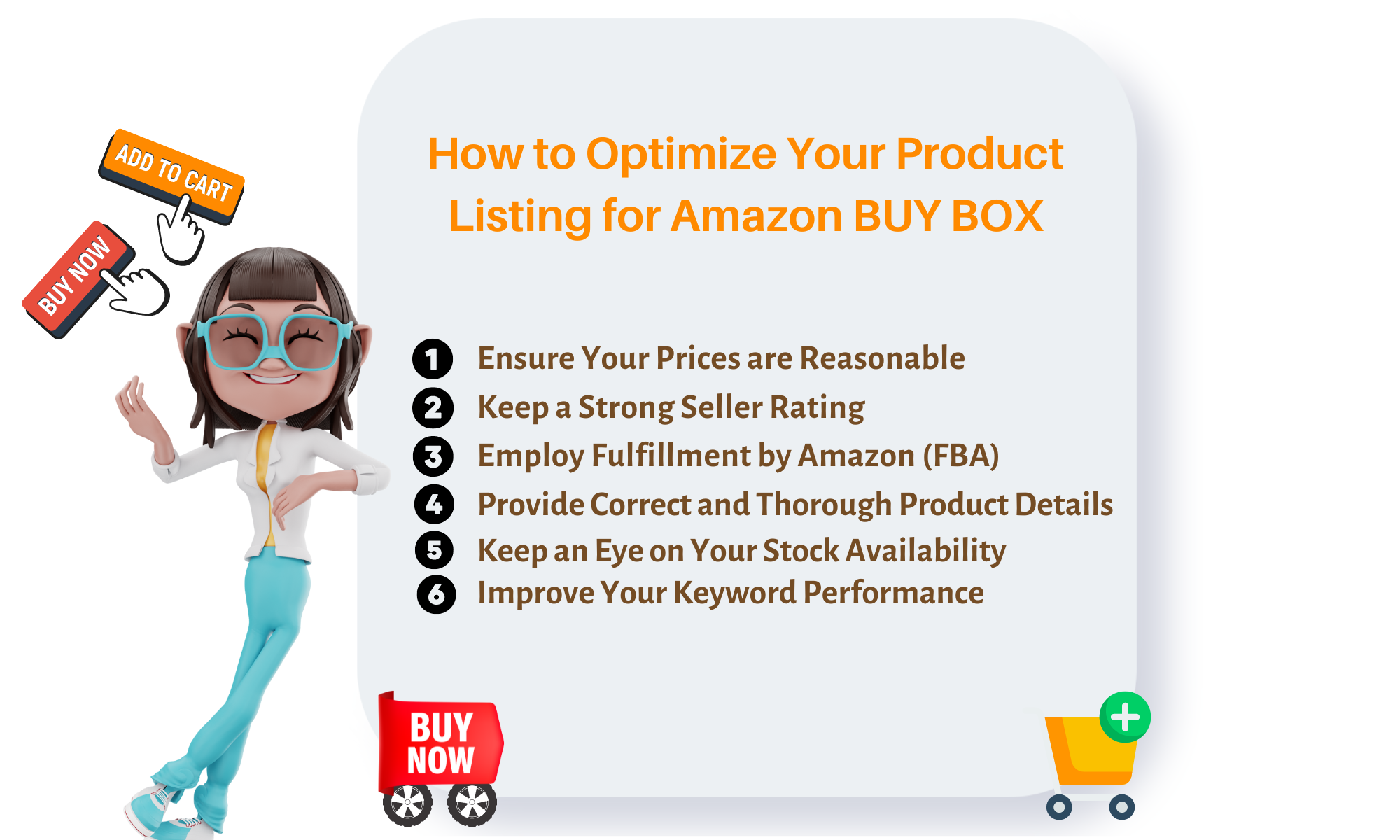 ADD TO CART

BUY NOW

How to Optimize Your Product Listing for Amazon BUY BOX

1 Ensure Your Prices are Reasonable
2 Keep a Strong Seller Rating
3 Employ Fulfillment by Amazon (FBA)
4 Provide Correct and Thorough Product Details
5 Keep an Eye on Your Stock Availability
6 Improve Your Keyword Performance

BUY NOW